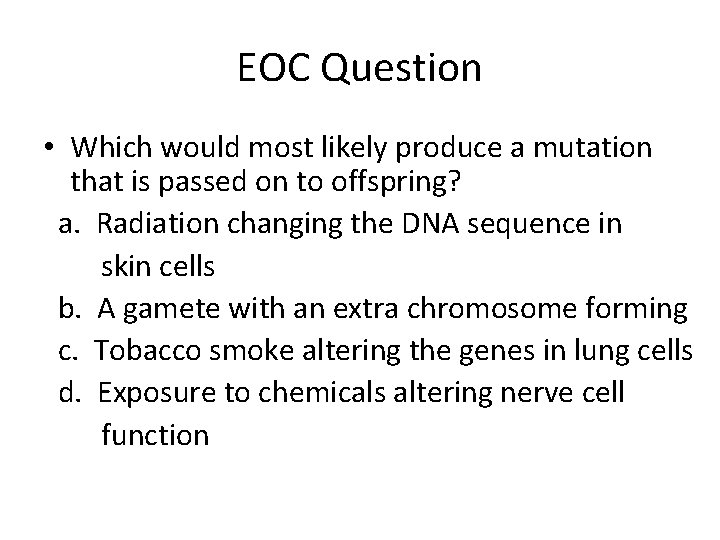 EOC Question

• Which would most likely produce a mutation that is passed on to offspring?

a. Radiation changing the DNA sequence in skin cells

b. A gamete with an extra chromosome forming

c. Tobacco smoke altering the genes in lung cells

d. Exposure to chemicals altering nerve cell function